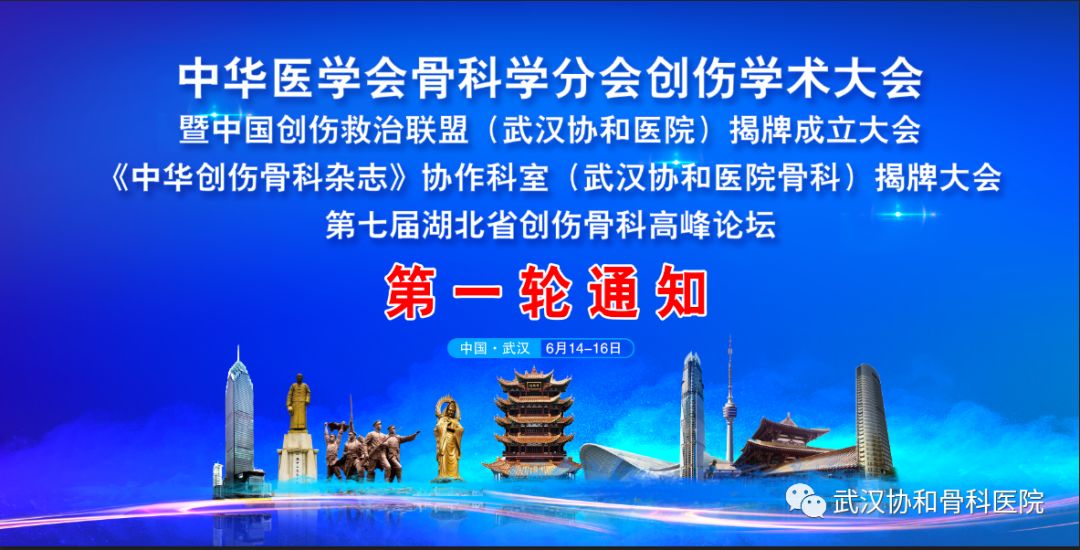 中华医学会骨科学分会创伤学术大会
暨中国创伤救治联盟（武汉协和医院）揭牌成立大会
《中华创伤骨科杂志》协作科室（武汉协和医院骨科）揭牌大会
第七届湖北省创伤骨科高峰论坛

第一轮通知

中国·武汉 6月14-16日

武汉协和骨科医院